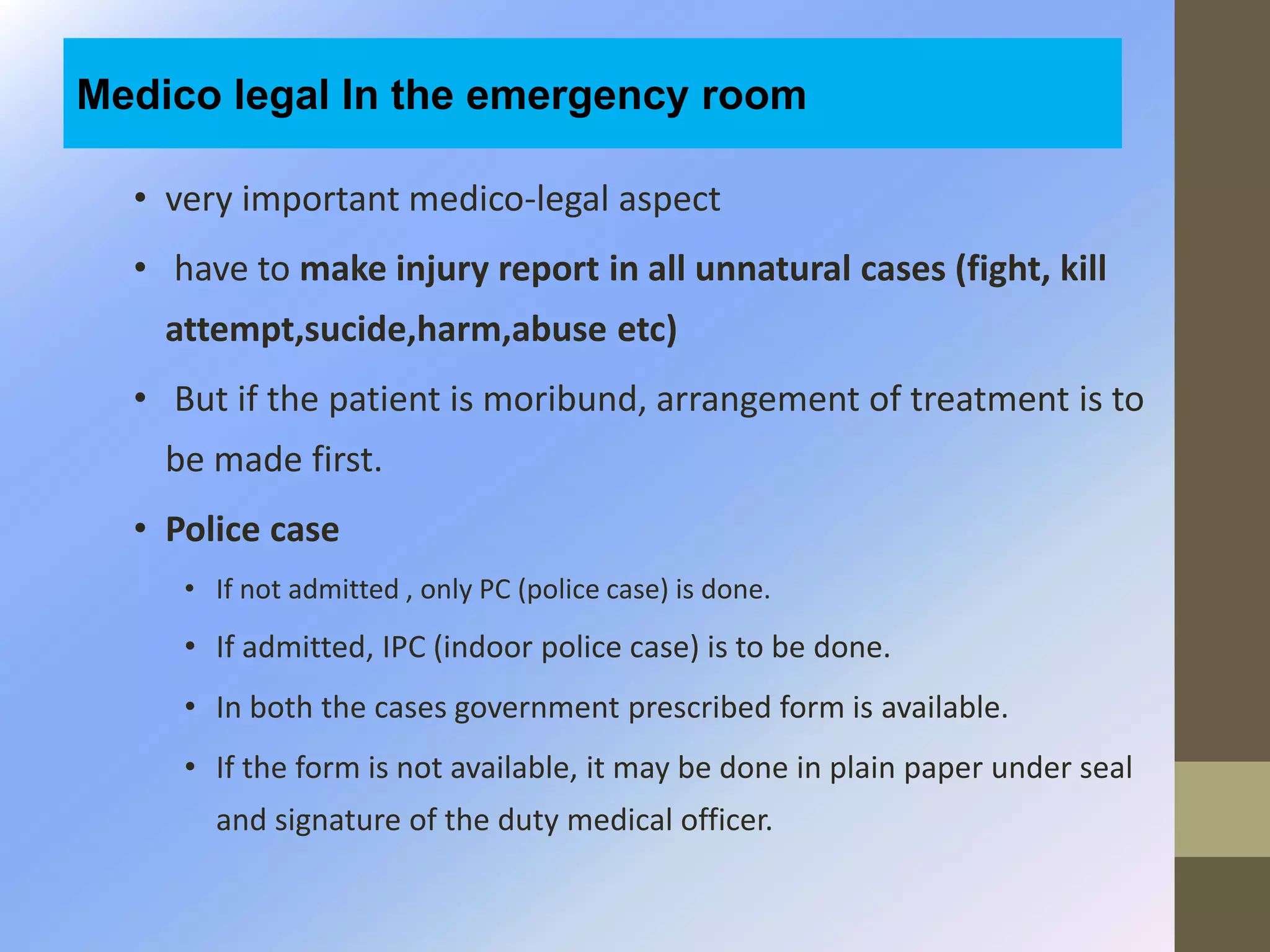 Medico legal In the emergency room

• very important medico-legal aspect

• have to make injury report in all unnatural cases (fight, kill attempt,sucide,harm,abuse etc)

• But if the patient is moribund, arrangement of treatment is to be made first.

• Police case

• If not admitted , only PC (police case) is done.

• If admitted, IPC (indoor police case) is to be done.

• In both the cases government prescribed form is available.

• If the form is not available, it may be done in plain paper under seal and signature of the duty medical officer.